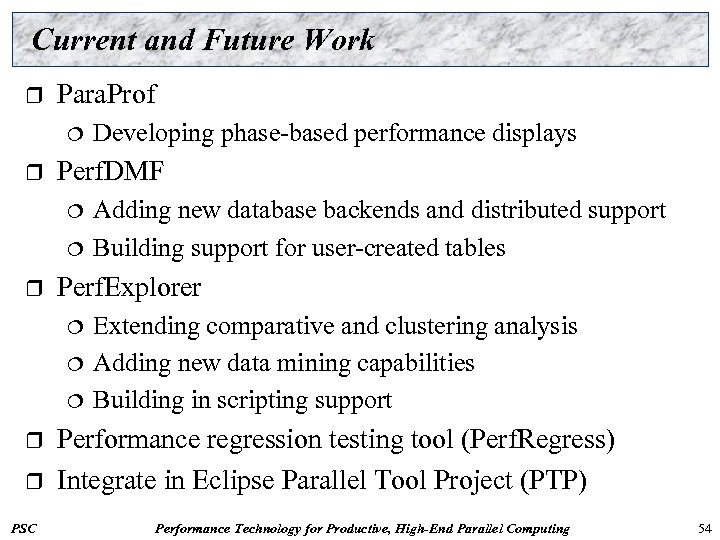 Current and Future Work

❒ ParaProf
❍ Developing phase-based performance displays
❒ PerfDMF
❍ Adding new database backends and distributed support
❍ Building support for user-created tables
❒ PerfExplorer
❍ Extending comparative and clustering analysis
❍ Adding new data mining capabilities
❍ Building in scripting support
❒ Performance regression testing tool (PerfRegress)
❒ Integrate in Eclipse Parallel Tool Project (PTP)

PSC Performance Technology for Productive, High-End Parallel Computing 54